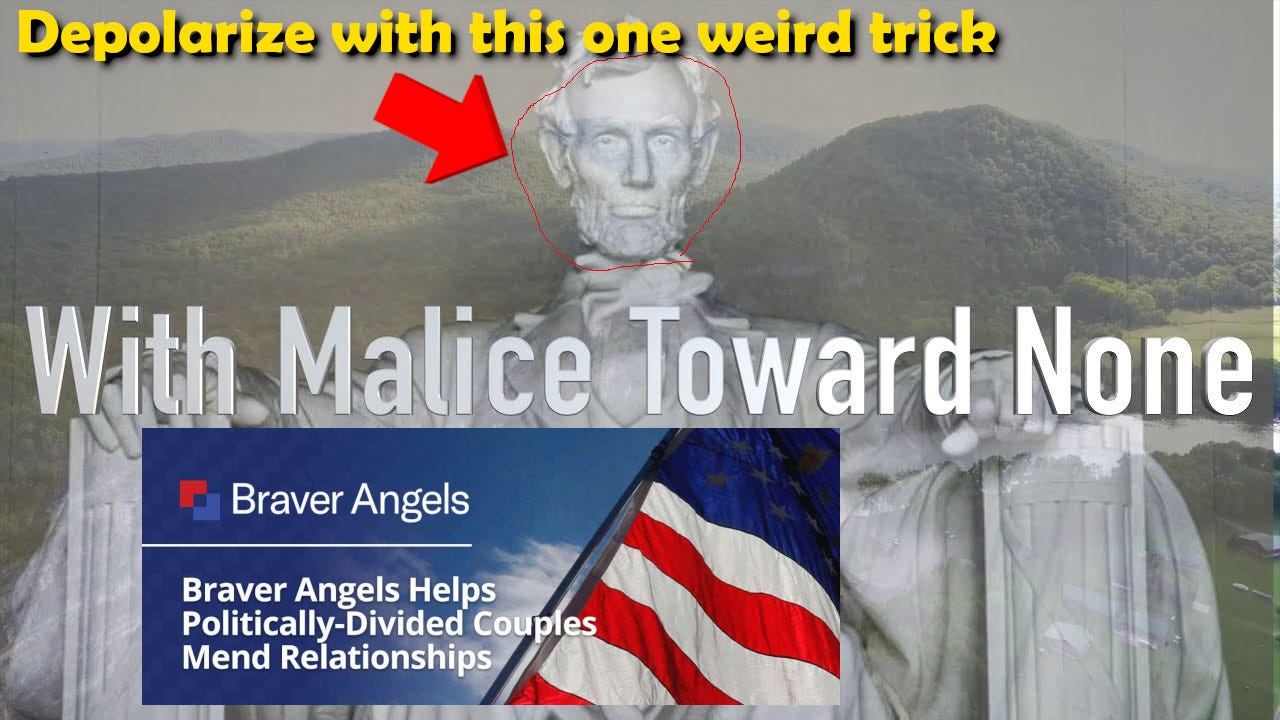 Depolarize with this one weird trick

With Malice Toward None

Braver Angels

Braver Angels Helps Politically-Divided Couples Mend Relationships